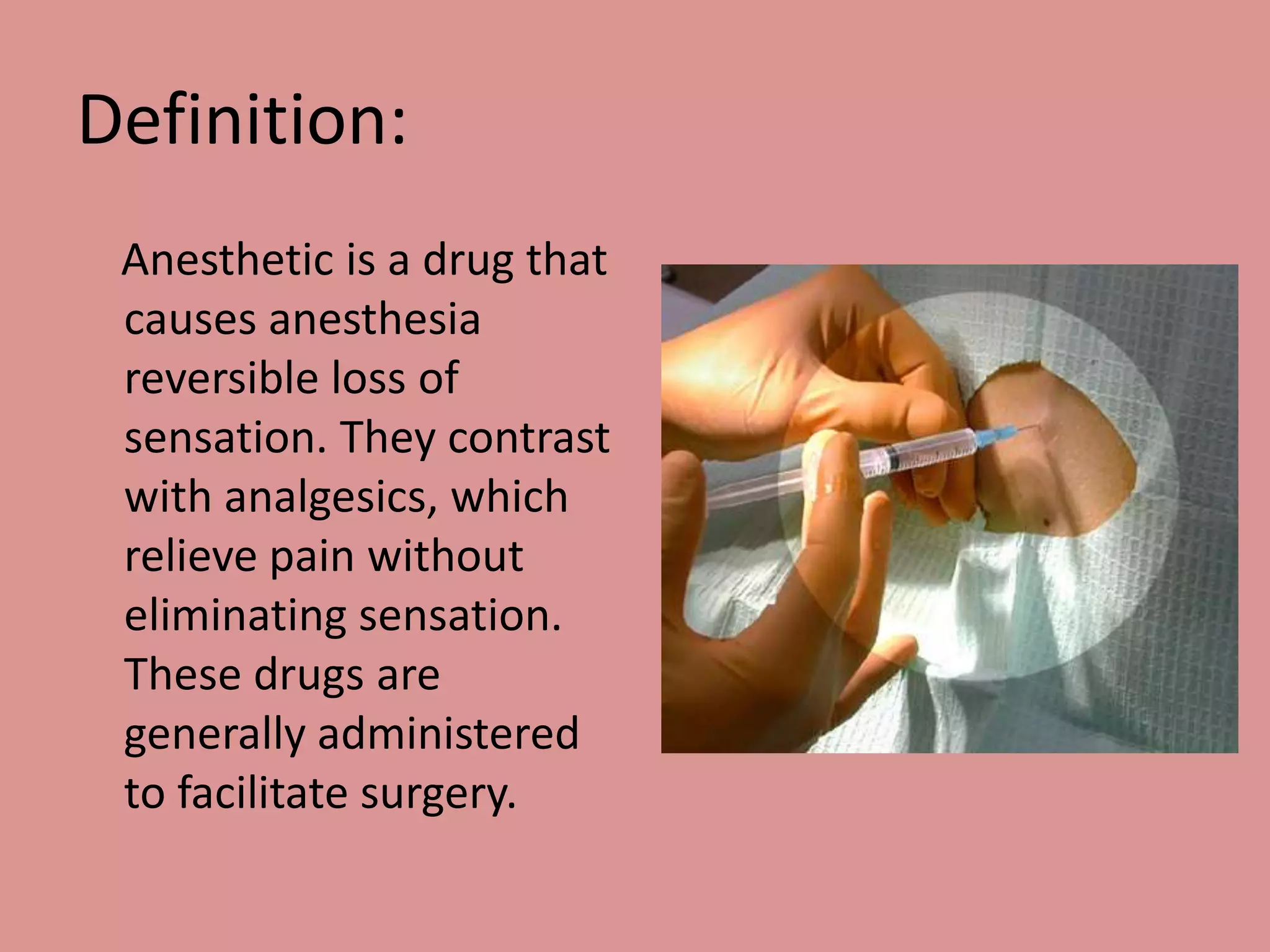 Definition:

Anesthetic is a drug that causes anesthesia reversible loss of sensation. They contrast with analgesics, which relieve pain without eliminating sensation. These drugs are generally administered to facilitate surgery.